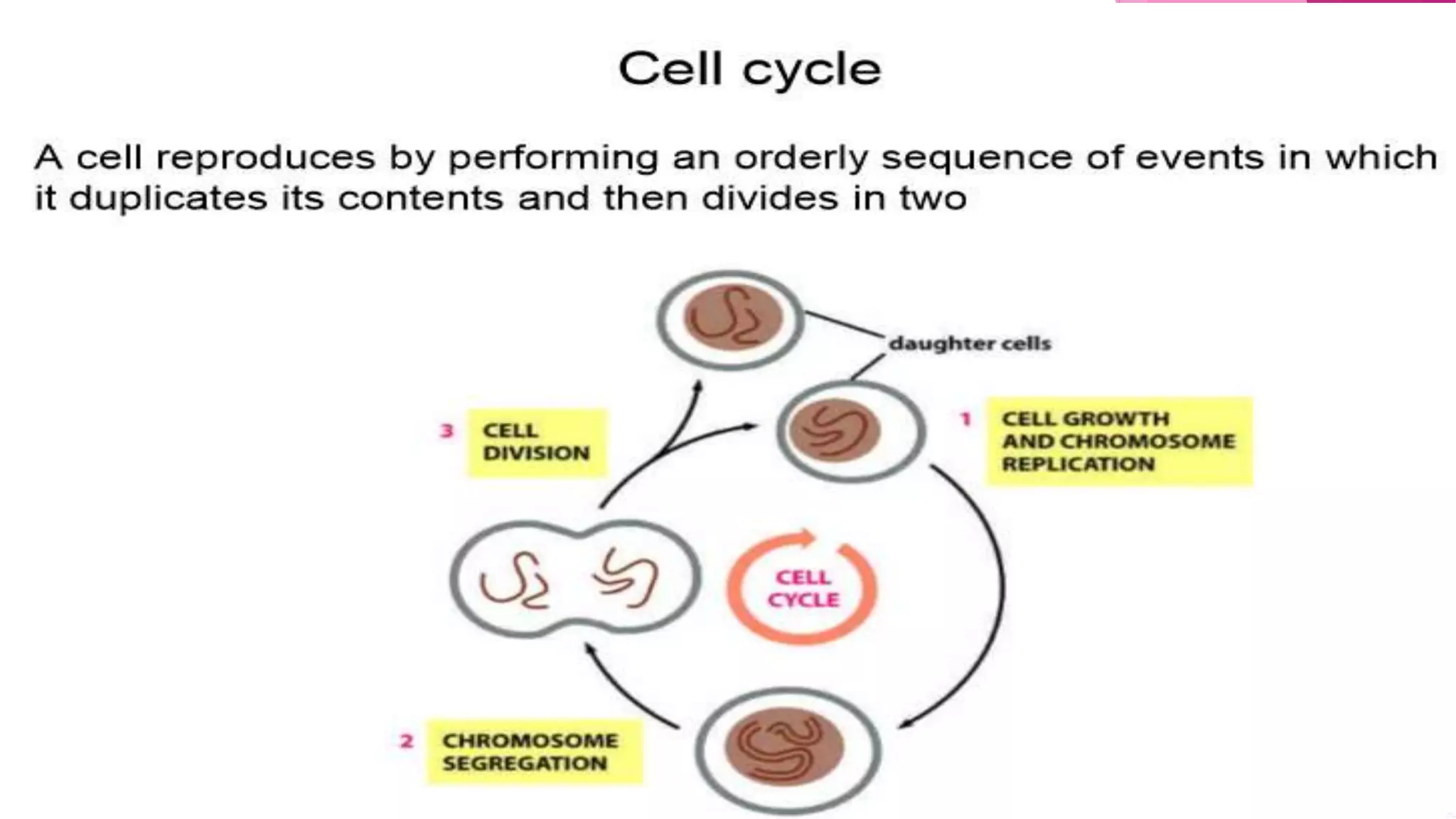 Cell cycle

A cell reproduces by performing an orderly sequence of events in which it duplicates its contents and then divides in two

daughter cells

3 CELL DIVISION

1 CELL GROWTH AND CHROMOSOME REPLICATION

CELL CYCLE

2 CHROMOSOME SEGREGATION